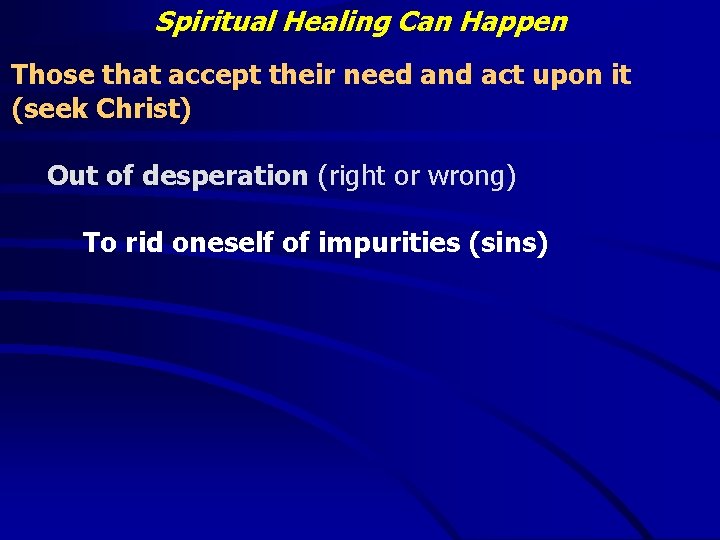 Spiritual Healing Can Happen

Those that accept their need and act upon it (seek Christ)

Out of desperation (right or wrong)

To rid oneself of impurities (sins)